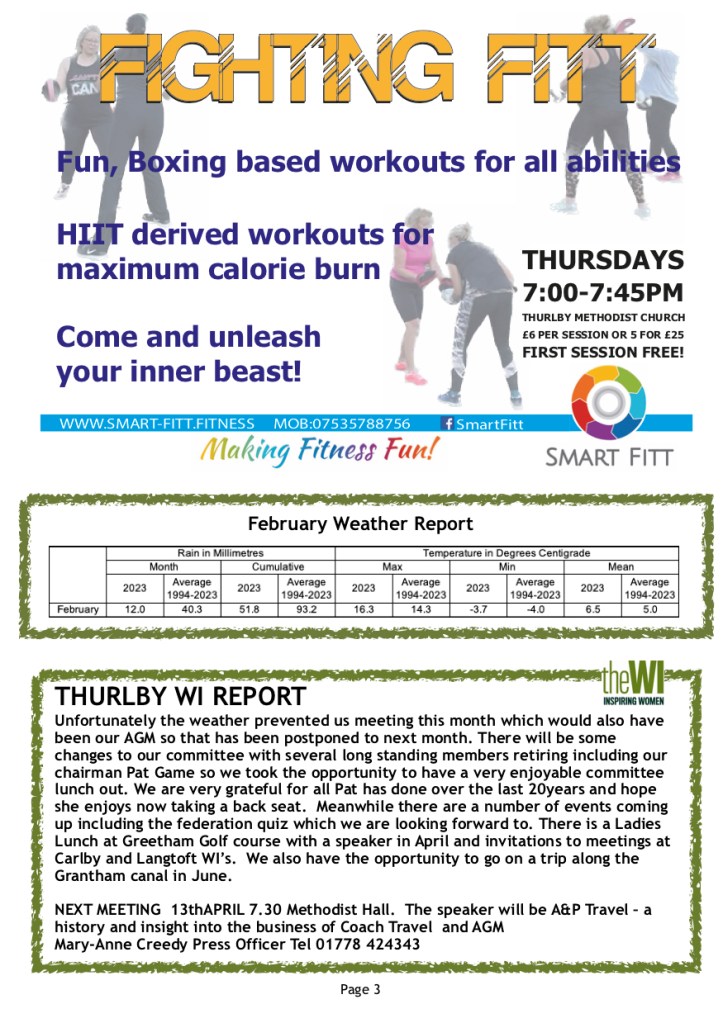 FIGHTING FITT

Fun, Boxing based workouts for all abilities

HIIT derived workouts for maximum calorie burn

Come and unleash your inner beast!

THURSDAYS
7:00-7:45PM
THURLBY METHODIST CHURCH
£6 PER SESSION OR 5 FOR £25
FIRST SESSION FREE!

WWW.SMART-FITT.FITNESS MOB:07535788756 SmartFitt

Making Fitness Fun!

SMART FITT

February Weather Report

| | Rain in Millimetres | | | | Temperature in Degrees Centigrade | | | | | |
|---|---|---|---|---|---|---|---|---|---|---|
| | Month | | Cumulative | | Max | | Min | | Mean | |
| | 2023 | Average 1994-2023 | 2023 | Average 1994-2023 | 2023 | Average 1994-2023 | 2023 | Average 1994-2023 | 2023 | Average 1994-2023 |
| February | 12.0 | 40.3 | 51.8 | 93.2 | 16.3 | 14.3 | -3.7 | -4.0 | 6.5 | 5.0 |

theWI
INSPIRING WOMEN

THURLBY WI REPORT
Unfortunately the weather prevented us meeting this month which would also have been our AGM so that has been postponed to next month. There will be some changes to our committee with several long standing members retiring including our chairman Pat Game so we took the opportunity to have a very enjoyable committee lunch out. We are very grateful for all Pat has done over the last 20years and hope she enjoys now taking a back seat. Meanwhile there are a number of events coming up including the federation quiz which we are looking forward to. There is a Ladies Lunch at Greetham Golf course with a speaker in April and invitations to meetings at Carlby and Langtoft WI's. We also have the opportunity to go on a trip along the Grantham canal in June.

NEXT MEETING 13thAPRIL 7.30 Methodist Hall. The speaker will be A&P Travel – a history and insight into the business of Coach Travel and AGM
Mary-Anne Creedy Press Officer Tel 01778 424343

Page 3